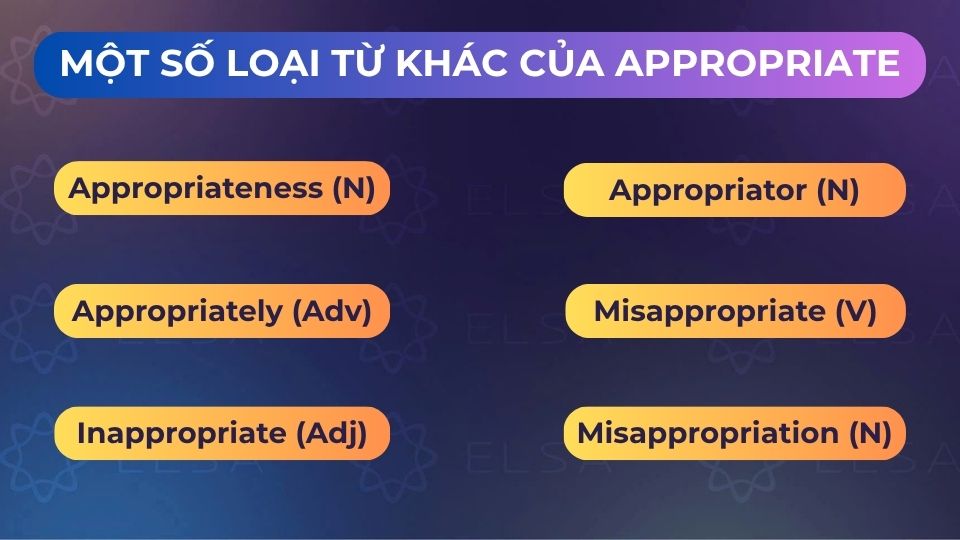 MỘT SỐ LOẠI TỪ KHÁC CỦA APPROPRIATE

Appropriateness (N)

Appropriately (Adv)

Inappropriate (Adj)

Appropriator (N)

Misappropriate (V)

Misappropriation (N)

ELSA